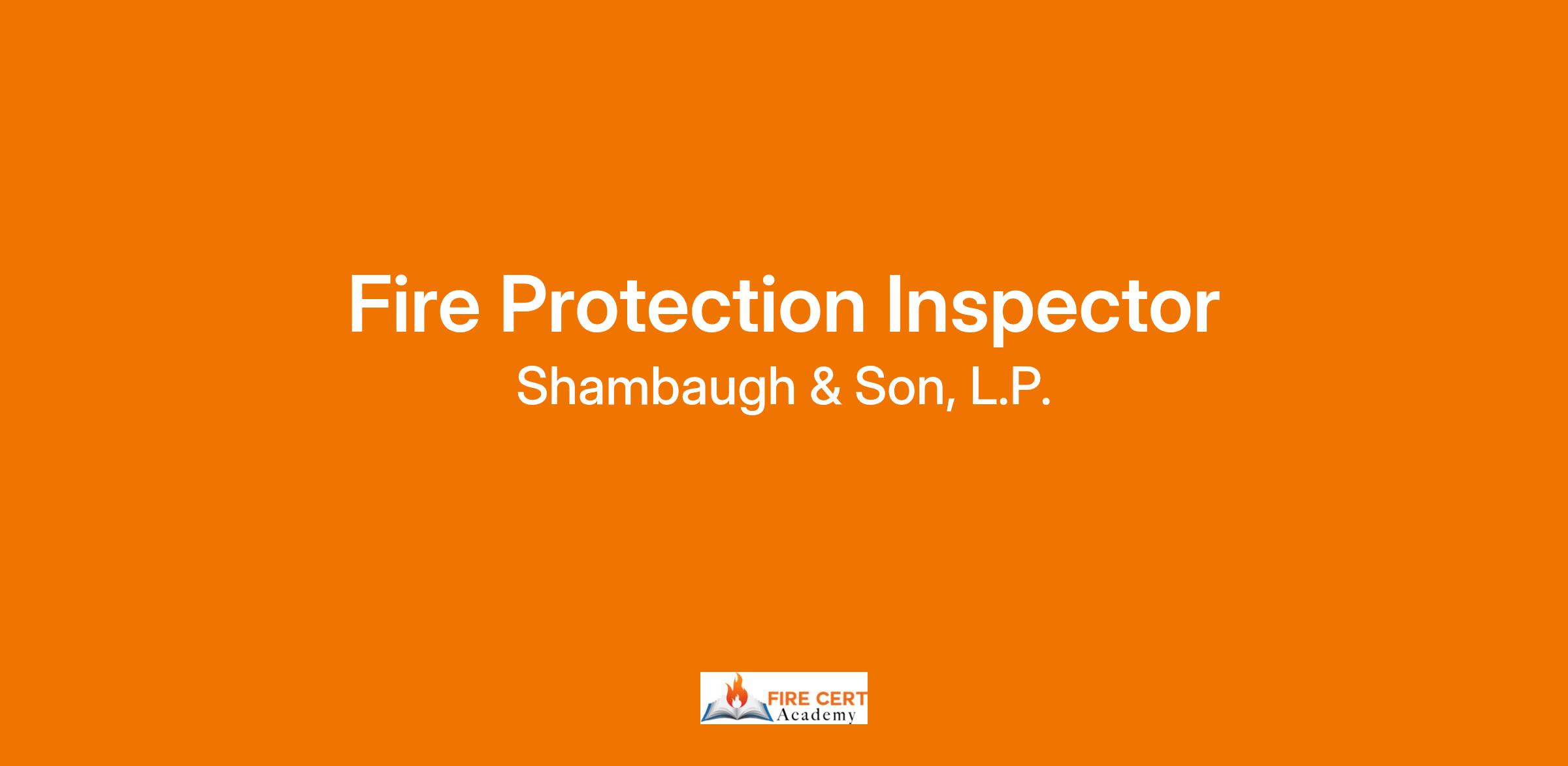 Fire Protection Inspector
Shambaugh & Son, L.P.

FIRE CERT
Academy